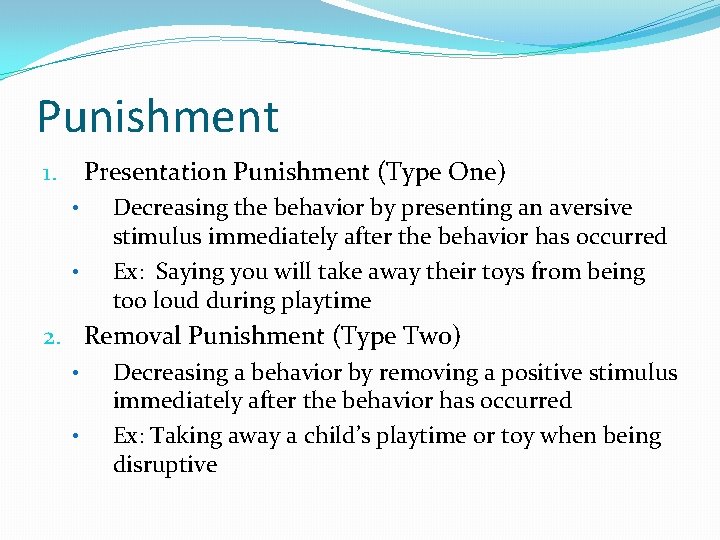 Punishment

1. Presentation Punishment (Type One)
• Decreasing the behavior by presenting an aversive stimulus immediately after the behavior has occurred
• Ex: Saying you will take away their toys from being too loud during playtime

2. Removal Punishment (Type Two)
• Decreasing a behavior by removing a positive stimulus immediately after the behavior has occurred
• Ex: Taking away a child's playtime or toy when being disruptive